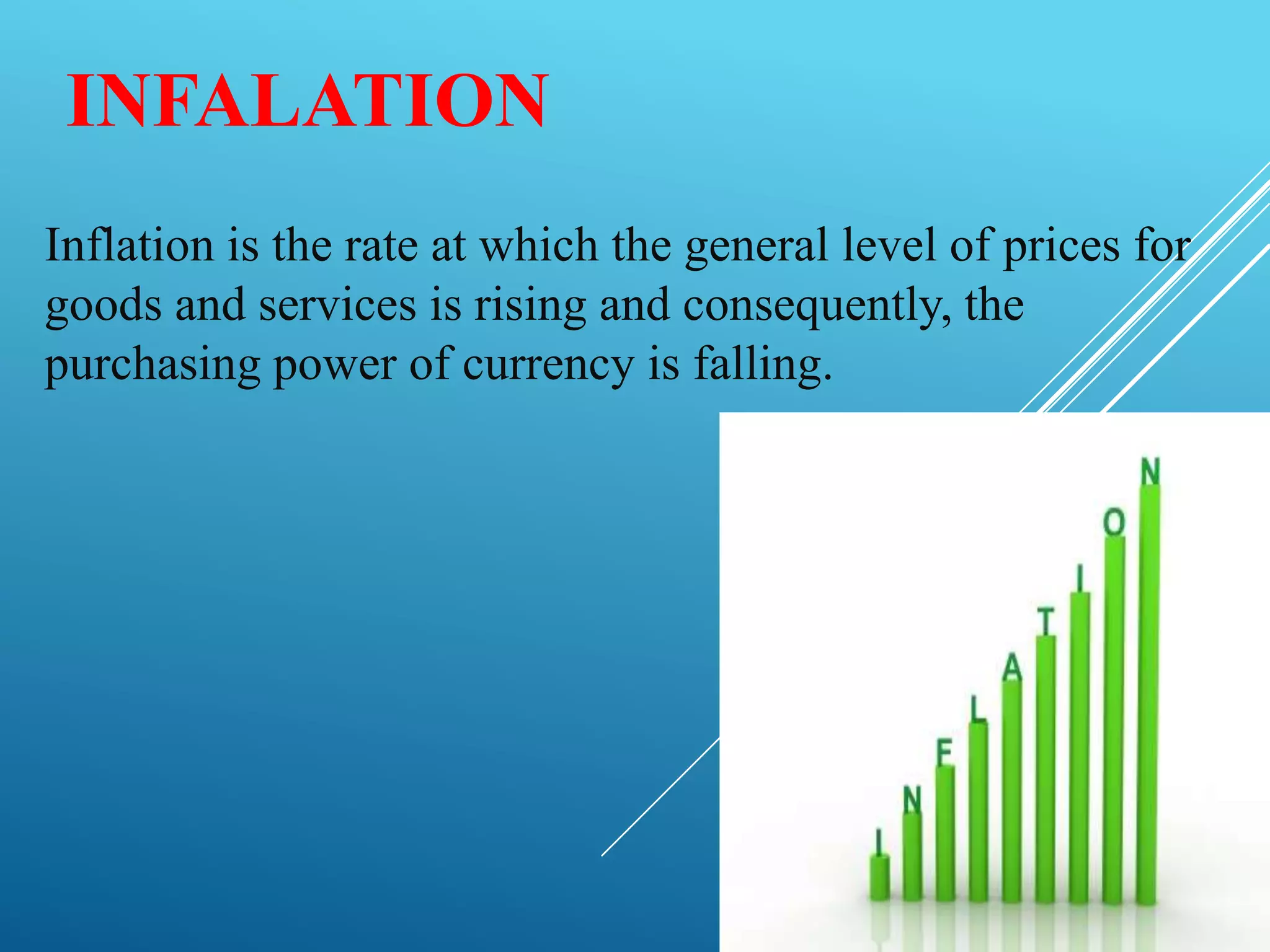 INFALATION

Inflation is the rate at which the general level of prices for goods and services is rising and consequently, the purchasing power of currency is falling.

I N F L A T I O N